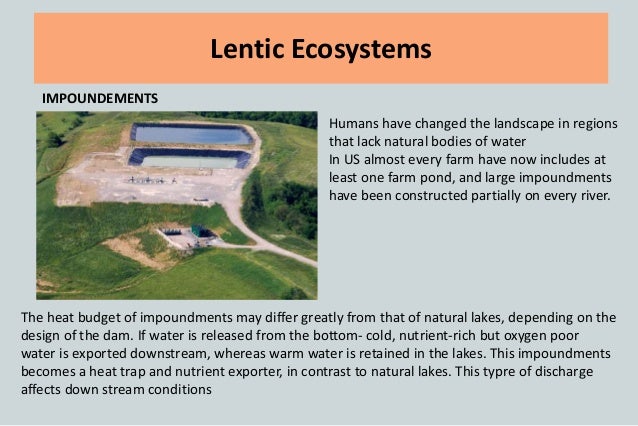 Lentic Ecosystems

IMPOUNDEMENTS

Humans have changed the landscape in regions that lack natural bodies of water
In US almost every farm have now includes at least one farm pond, and large impoundments have been constructed partially on every river.

The heat budget of impoundments may differ greatly from that of natural lakes, depending on the design of the dam. If water is released from the bottom- cold, nutrient-rich but oxygen poor water is exported downstream, whereas warm water is retained in the lakes. This impoundments becomes a heat trap and nutrient exporter, in contrast to natural lakes. This typre of discharge affects down stream conditions